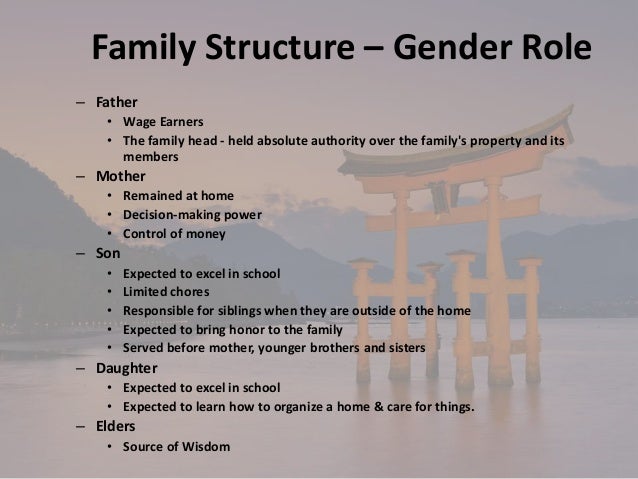 Family Structure – Gender Role

– Father
• Wage Earners
• The family head - held absolute authority over the family's property and its members
– Mother
• Remained at home
• Decision-making power
• Control of money
– Son
• Expected to excel in school
• Limited chores
• Responsible for siblings when they are outside of the home
• Expected to bring honor to the family
• Served before mother, younger brothers and sisters
– Daughter
• Expected to excel in school
• Expected to learn how to organize a home & care for things.
– Elders
• Source of Wisdom